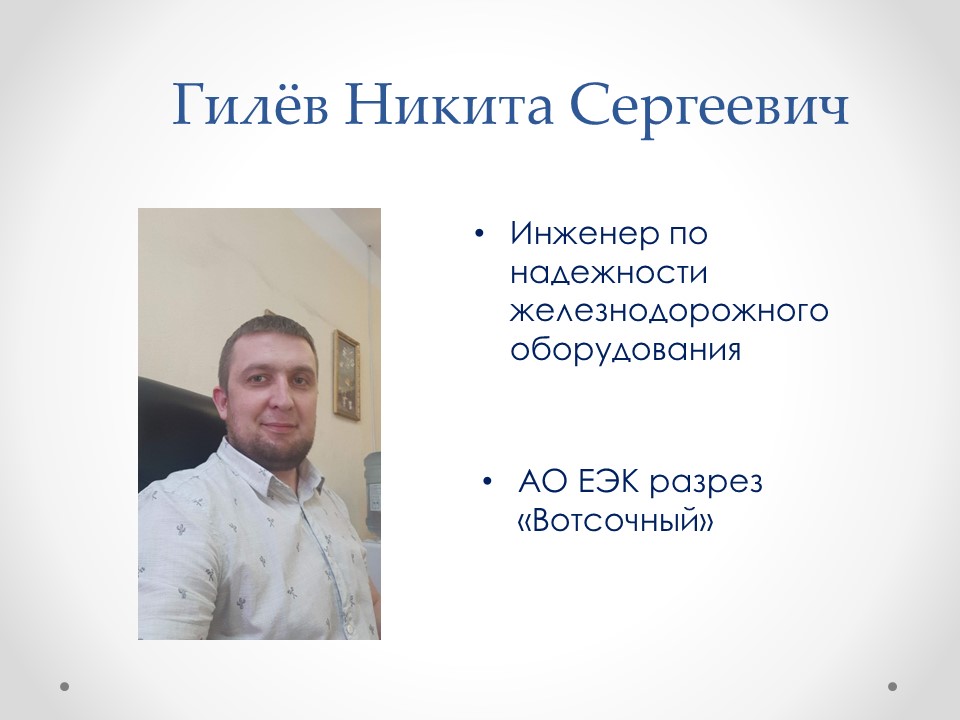 Гилёв Никита Сергеевич

• Инженер по надежности железнодорожного оборудования

• АО ЕЭК разрез «Вотсочный»